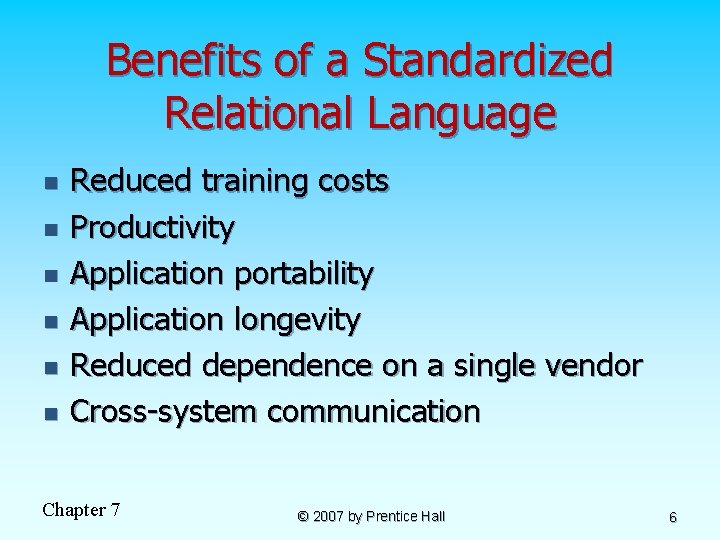 Benefits of a Standardized Relational Language

- Reduced training costs
- Productivity
- Application portability
- Application longevity
- Reduced dependence on a single vendor
- Cross-system communication

Chapter 7

© 2007 by Prentice Hall

6